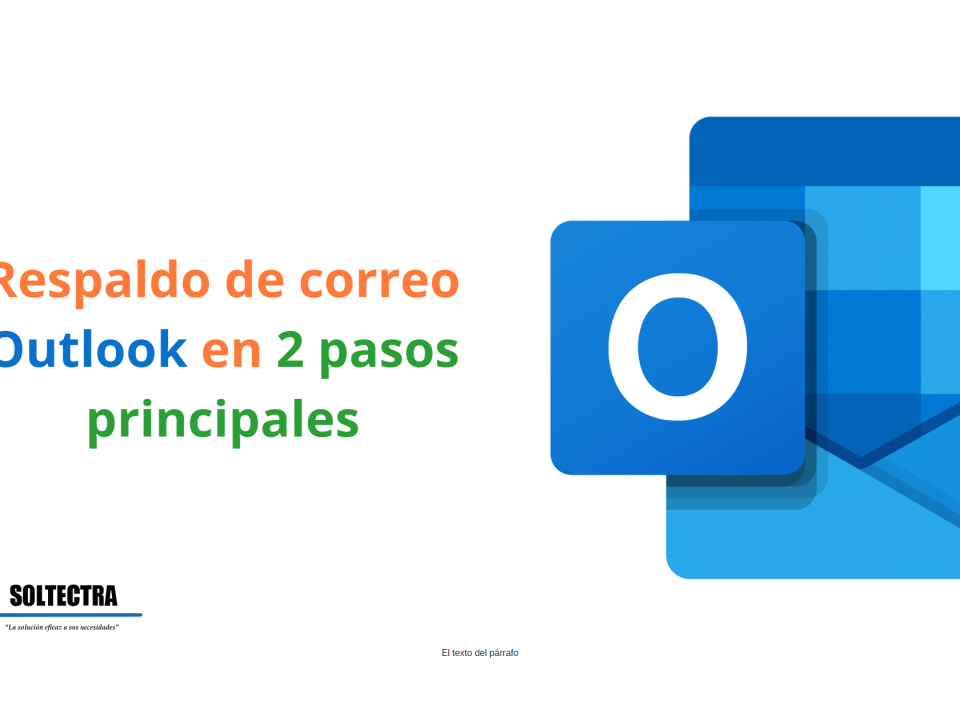 Respaldo de correo Outlook en 2 pasos principales

O

SOLTECTRA

"La solución eficaz a sus necesidades"

El texto del párrafo